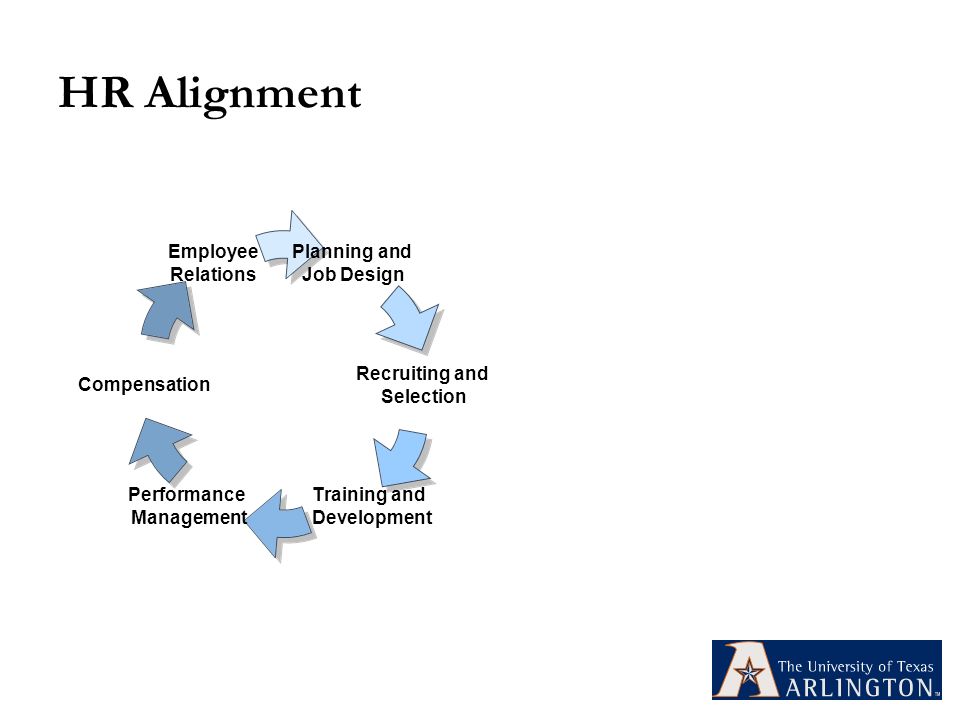 HR Alignment

Planning and Job Design

Recruiting and Selection

Training and Development

Performance Management

Compensation

Employee Relations

The University of Texas ARLINGTON